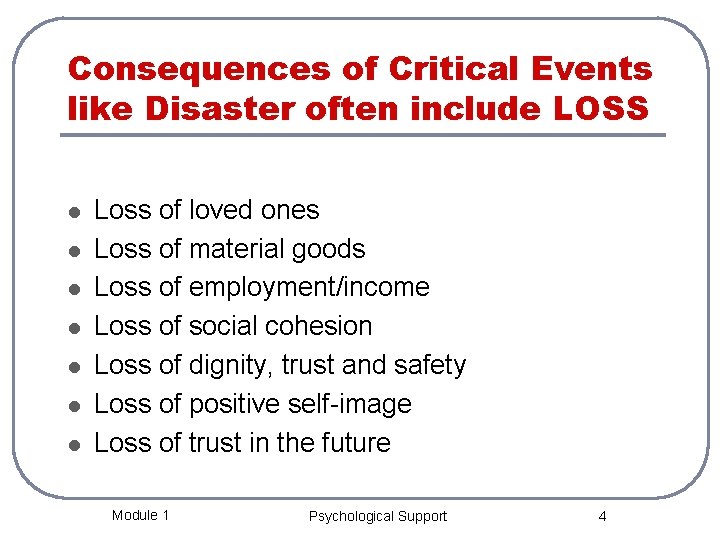 Consequences of Critical Events like Disaster often include LOSS

- Loss of loved ones
- Loss of material goods
- Loss of employment/income
- Loss of social cohesion
- Loss of dignity, trust and safety
- Loss of positive self-image
- Loss of trust in the future

Module 1 Psychological Support 4